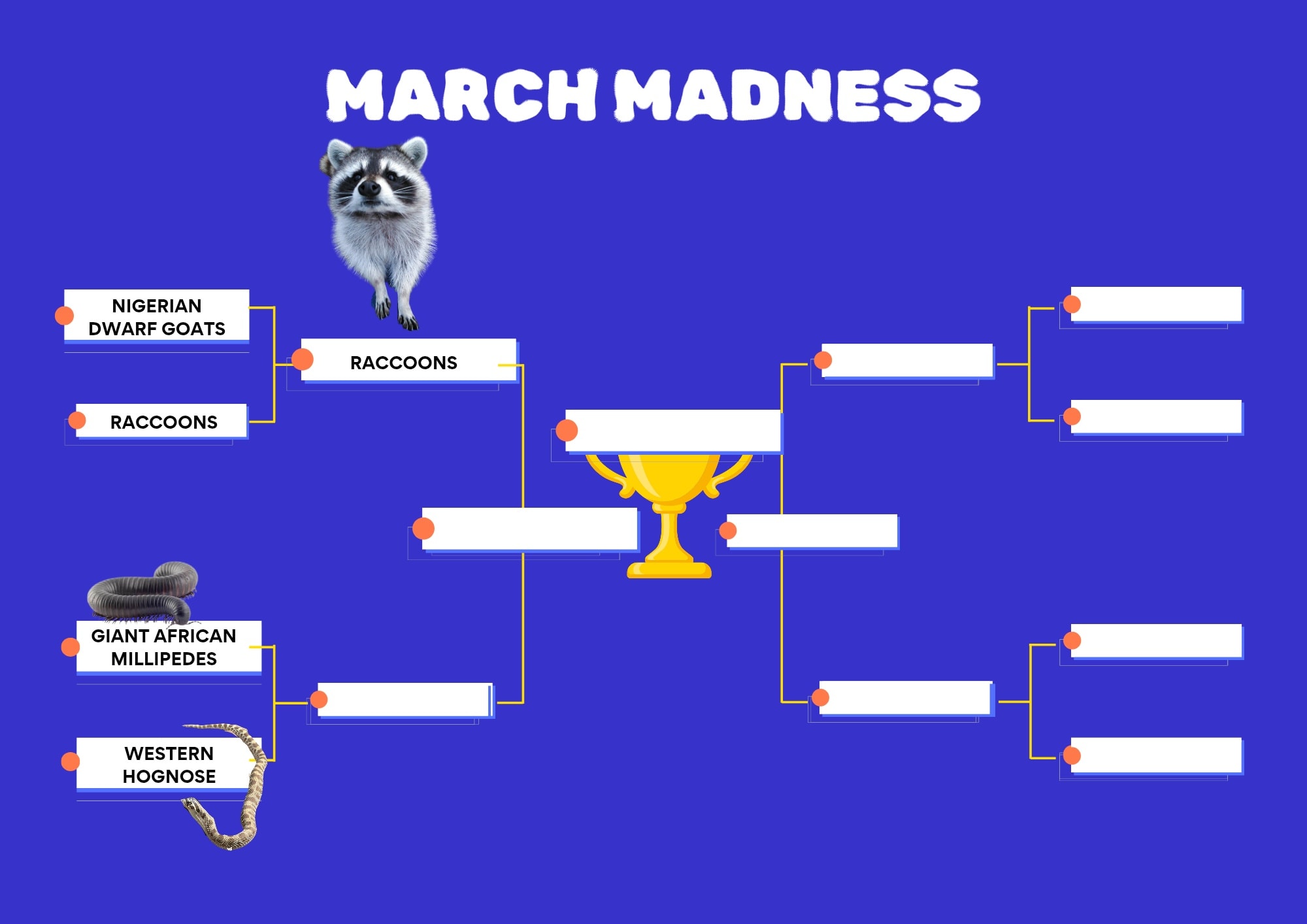 MARCH MADNESS

NIGERIAN DWARF GOATS

RACCOONS

RACCOONS

GIANT AFRICAN MILLIPEDES

WESTERN HOGNOSE